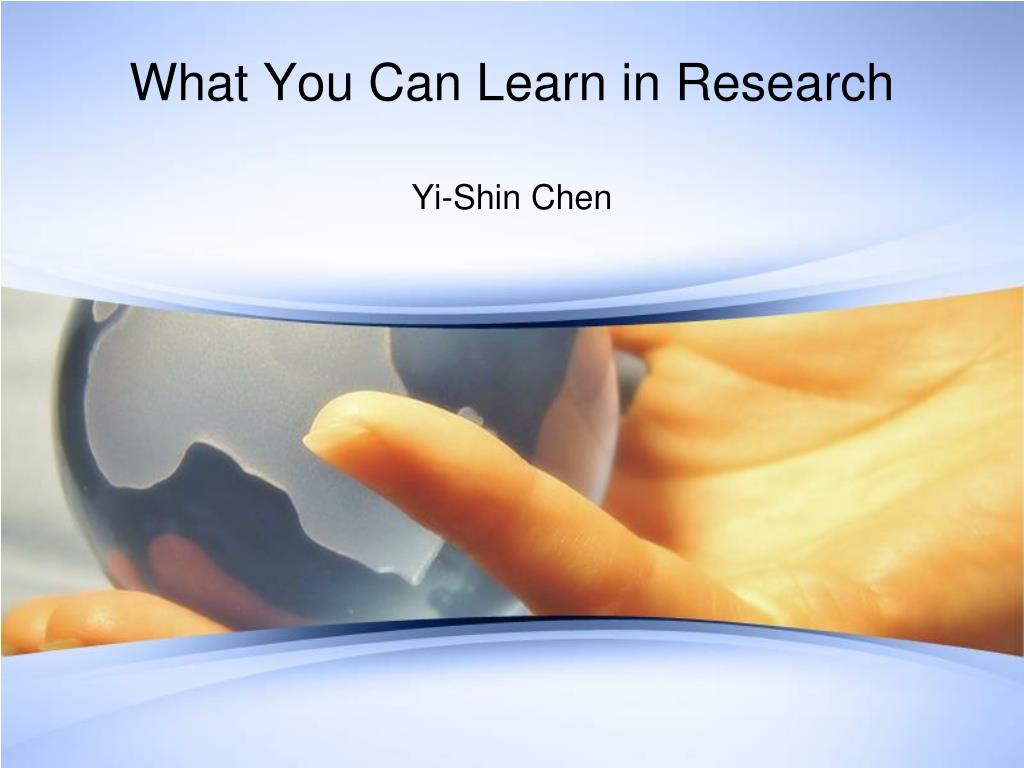 What You Can Learn in Research

Yi-Shin Chen